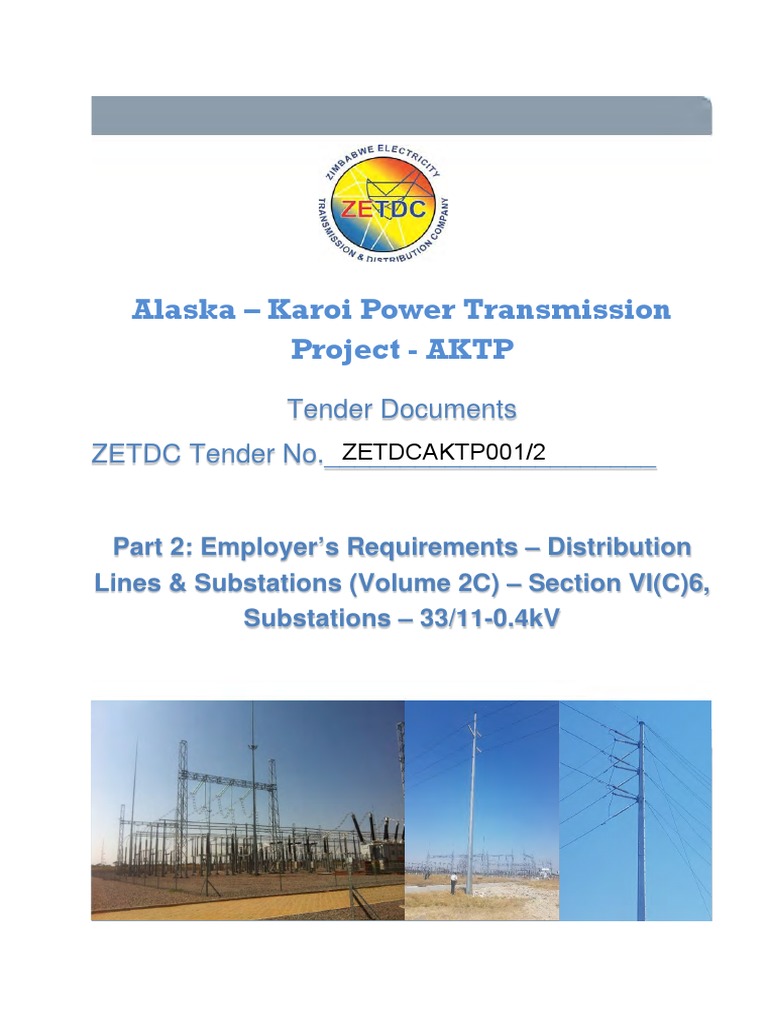 ZIMBABWE ELECTRICITY TRANSMISSION & DISTRIBUTION COMPANY
ZETDC

Alaska – Karoi Power Transmission Project - AKTP

Tender Documents

ZETDC Tender No. ZETDCAKTP001/2

Part 2: Employer's Requirements – Distribution Lines & Substations (Volume 2C) – Section VI(C)6, Substations – 33/11-0.4kV